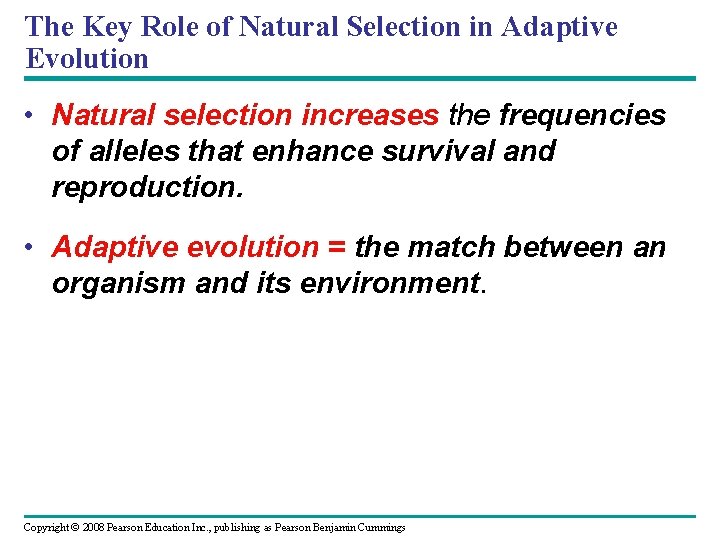 The Key Role of Natural Selection in Adaptive Evolution

• Natural selection increases the frequencies of alleles that enhance survival and reproduction.

• Adaptive evolution = the match between an organism and its environment.

Copyright © 2008 Pearson Education Inc., publishing as Pearson Benjamin Cummings